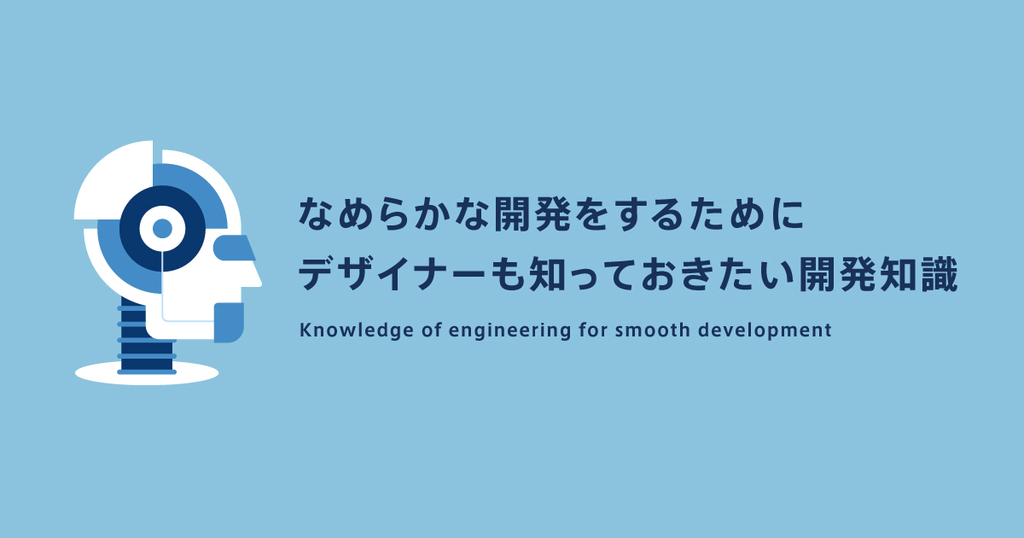 なめらかな開発をするために
デザイナーも知っておきたい開発知識

Knowledge of engineering for smooth development